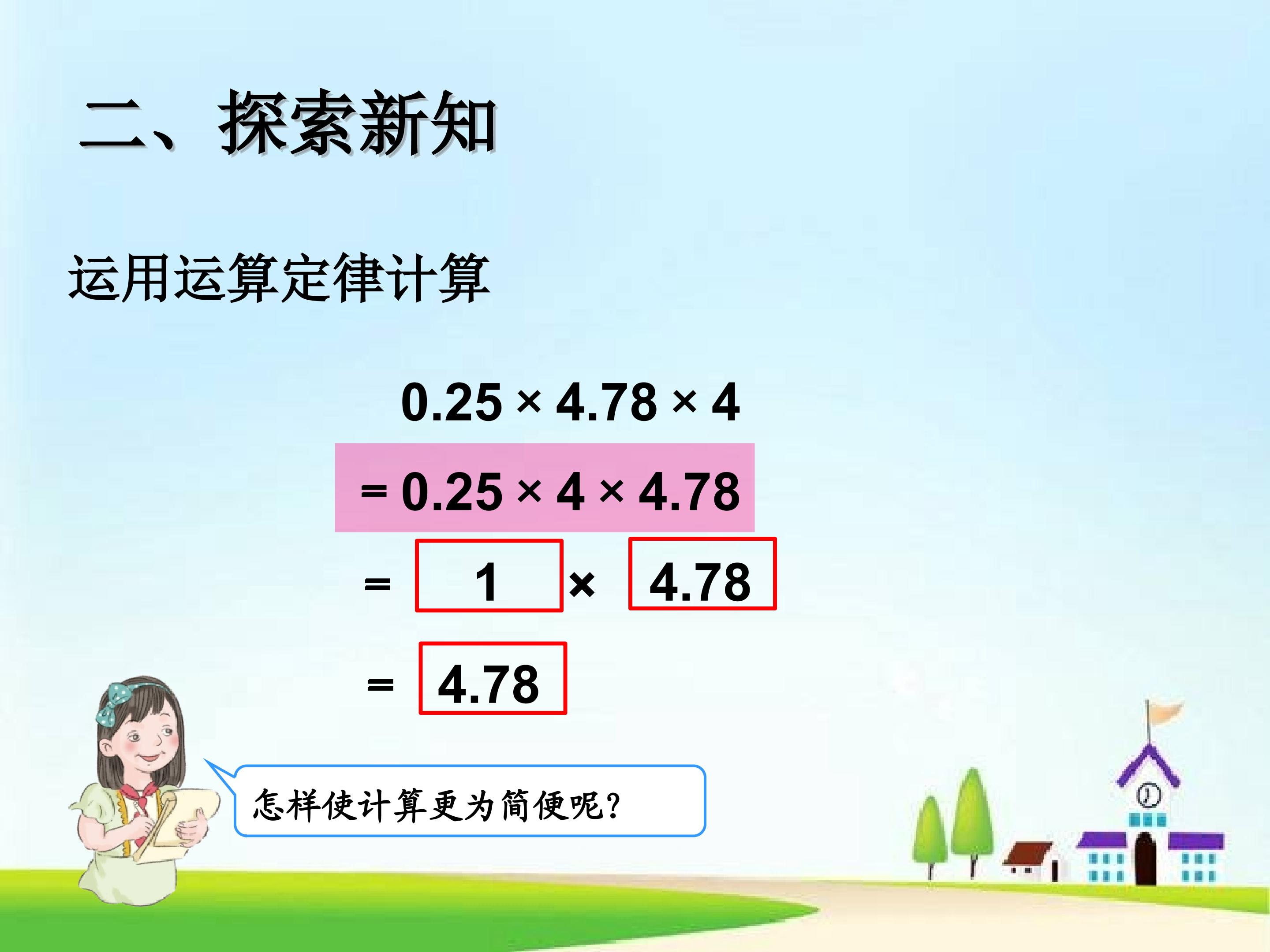 二、探索新知

运用运算定律计算

$0.25 \times 4.78 \times 4$

$= 0.25 \times 4 \times 4.78$

$= 1 \times 4.78$

$= 4.78$

怎样使计算更为简便呢?